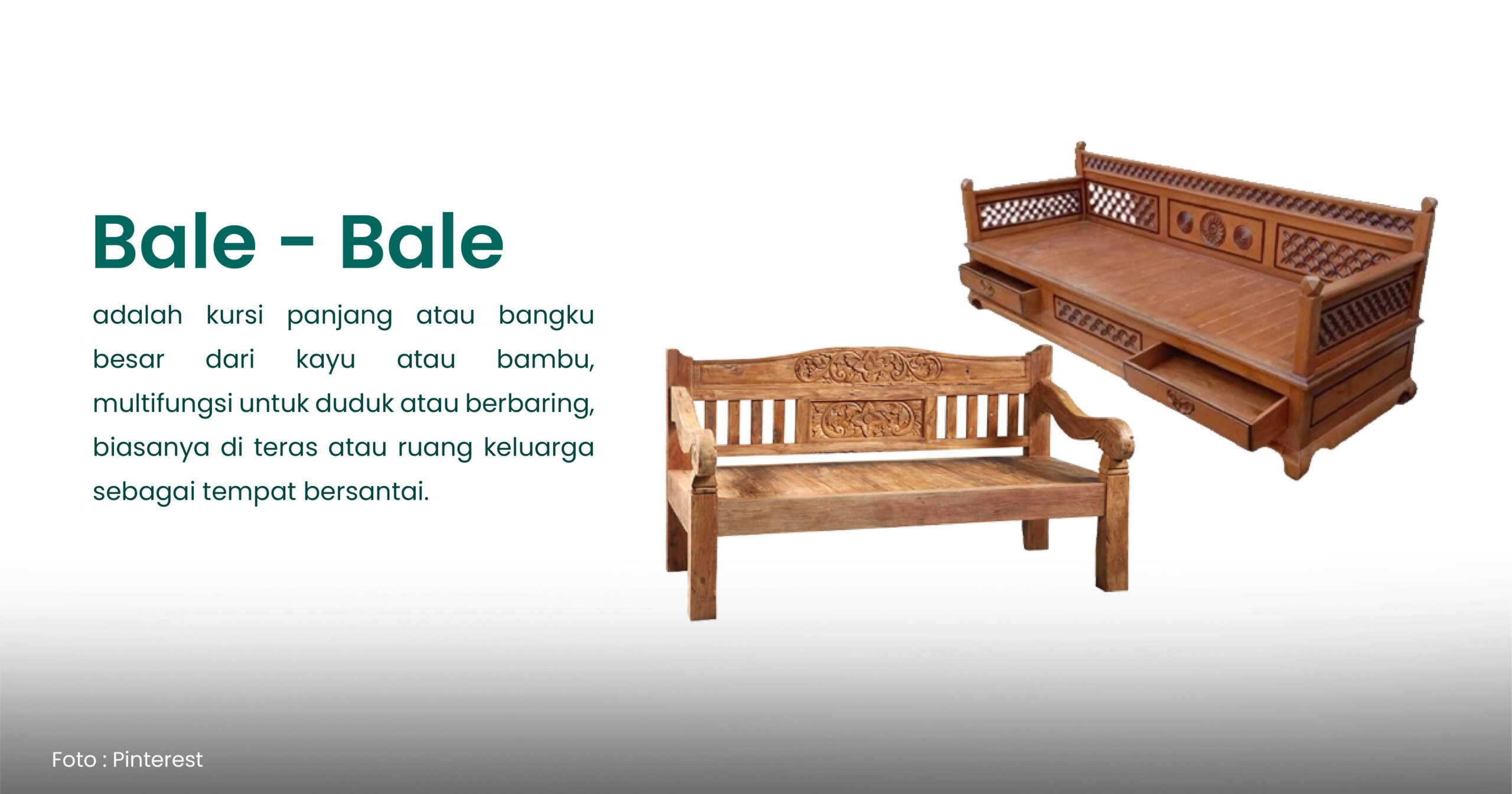 Bale - Bale

adalah kursi panjang atau bangku besar dari kayu atau bambu, multifungsi untuk duduk atau berbaring, biasanya di teras atau ruang keluarga sebagai tempat bersantai.

Foto : Pinterest